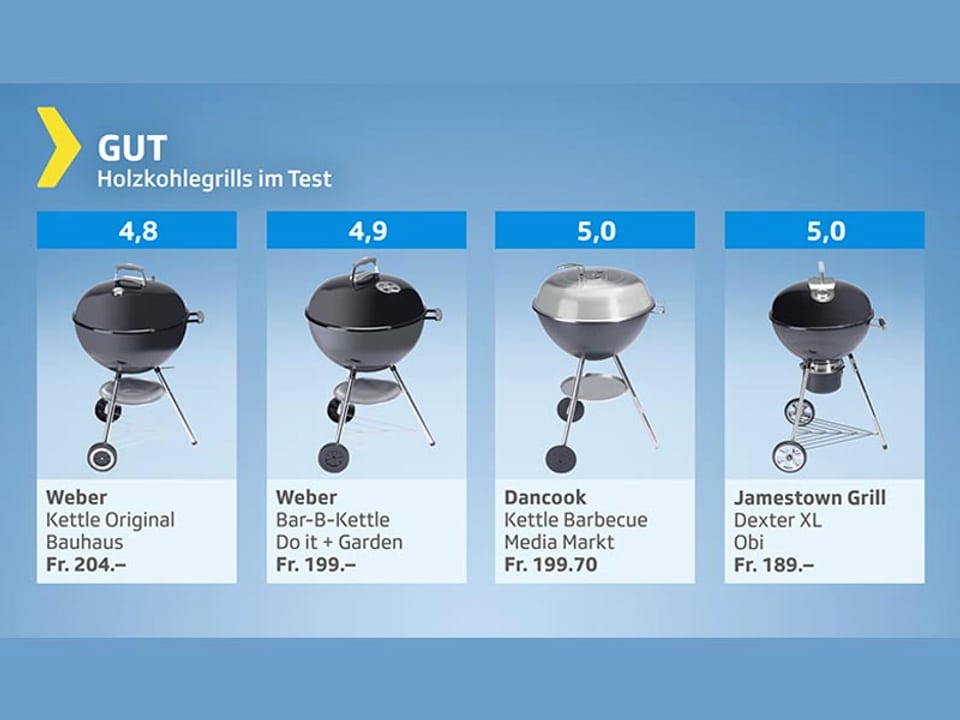 GUT
Holzkohlegrills im Test

4,8

Weber
Kettle Original
Bauhaus
Fr. 204.–

4,9

Weber
Bar-B-Kettle
Do it + Garden
Fr. 199.–

5,0

Dancook
Kettle Barbecue
Media Markt
Fr. 199.70

5,0

Jamestown Grill
Dexter XL
Obi
Fr. 189.–